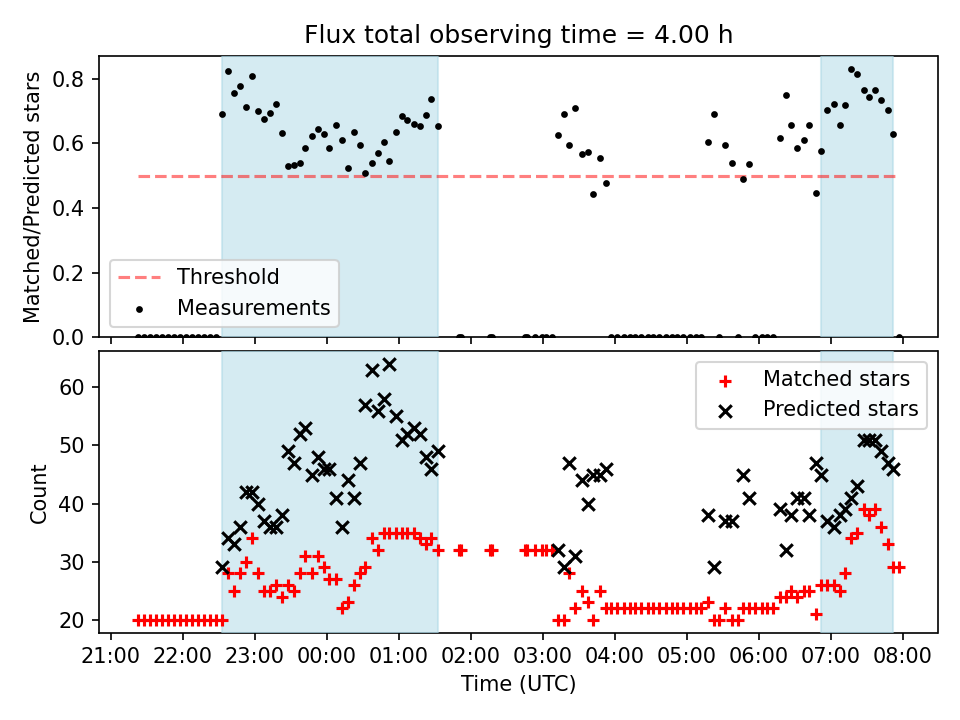 Flux total observing time = 4.00 h

Matched/Predicted stars

0.8
0.6
0.4
0.2
0.0

Threshold
Measurements

Count

60
50
40
30
20

Matched stars
Predicted stars

21:00 22:00 23:00 00:00 01:00 02:00 03:00 04:00 05:00 06:00 07:00 08:00

Time (UTC)